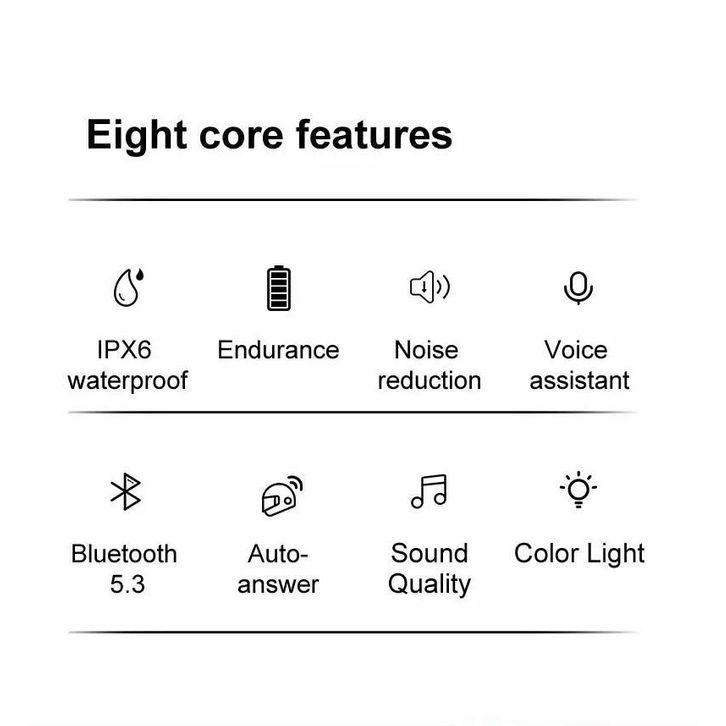 Eight core features

IPX6 waterproof

Endurance

Noise reduction

Voice assistant

Bluetooth 5.3

Auto-answer

Sound Quality

Color Light